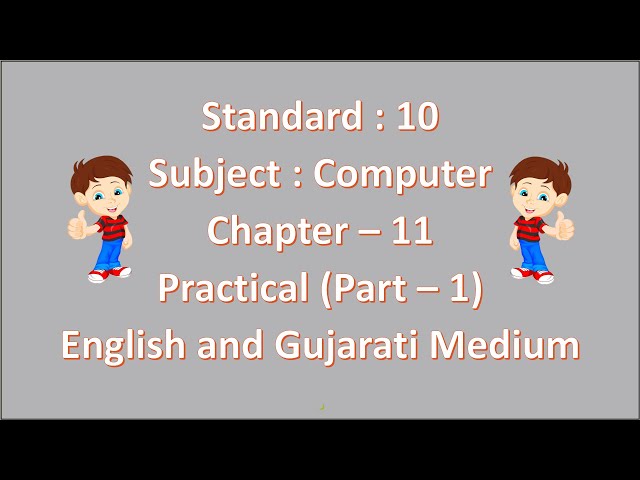 Standard : 10
Subject : Computer
Chapter – 11
Practical (Part – 1)
English and Gujarati Medium